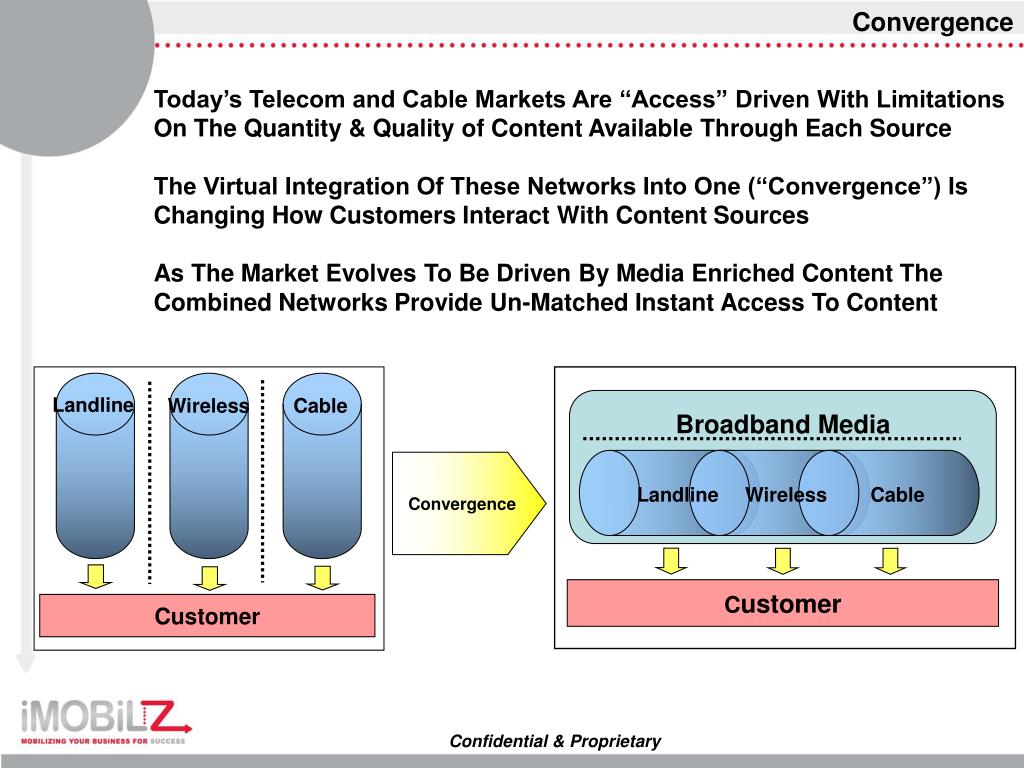 Convergence

Today's Telecom and Cable Markets Are "Access" Driven With Limitations On The Quantity & Quality of Content Available Through Each Source

The Virtual Integration Of These Networks Into One ("Convergence") Is Changing How Customers Interact With Content Sources

As The Market Evolves To Be Driven By Media Enriched Content The Combined Networks Provide Un-Matched Instant Access To Content

Landline

Wireless

Cable

Customer

Convergence

Broadband Media

Landline

Wireless

Cable

Customer

iMOBiLiZ

MOBILIZING YOUR BUSINESS FOR SUCCESS

Confidential & Proprietary